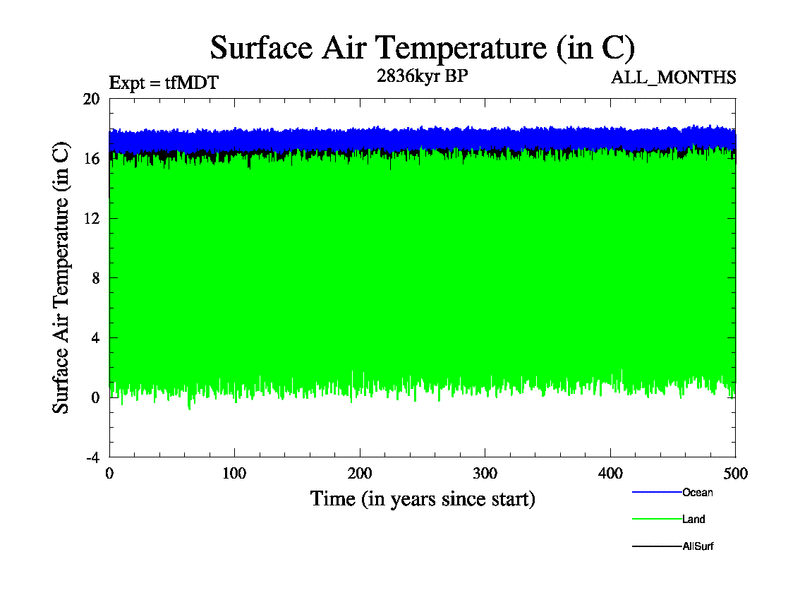 Surface Air Temperature (in C)

Expt = tfMDT
2836kyr BP
ALL_MONTHS

Surface Air Temperature (in C)

20
16
12
8
4
0
-4

0
100
200
300
400
500

Time (in years since start)

Ocean
Land
AllSurf